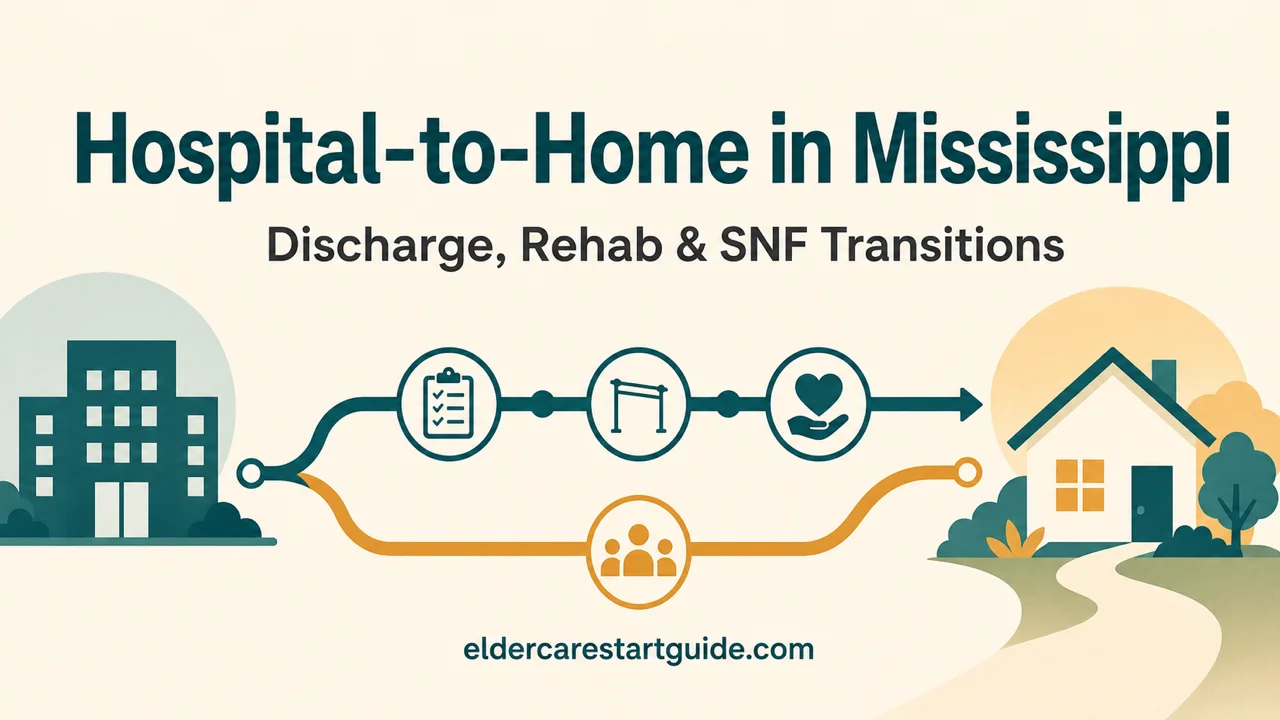 Hospital-to-Home in Mississippi

Discharge, Rehab & SNF Transitions

eldercarestartguide.com